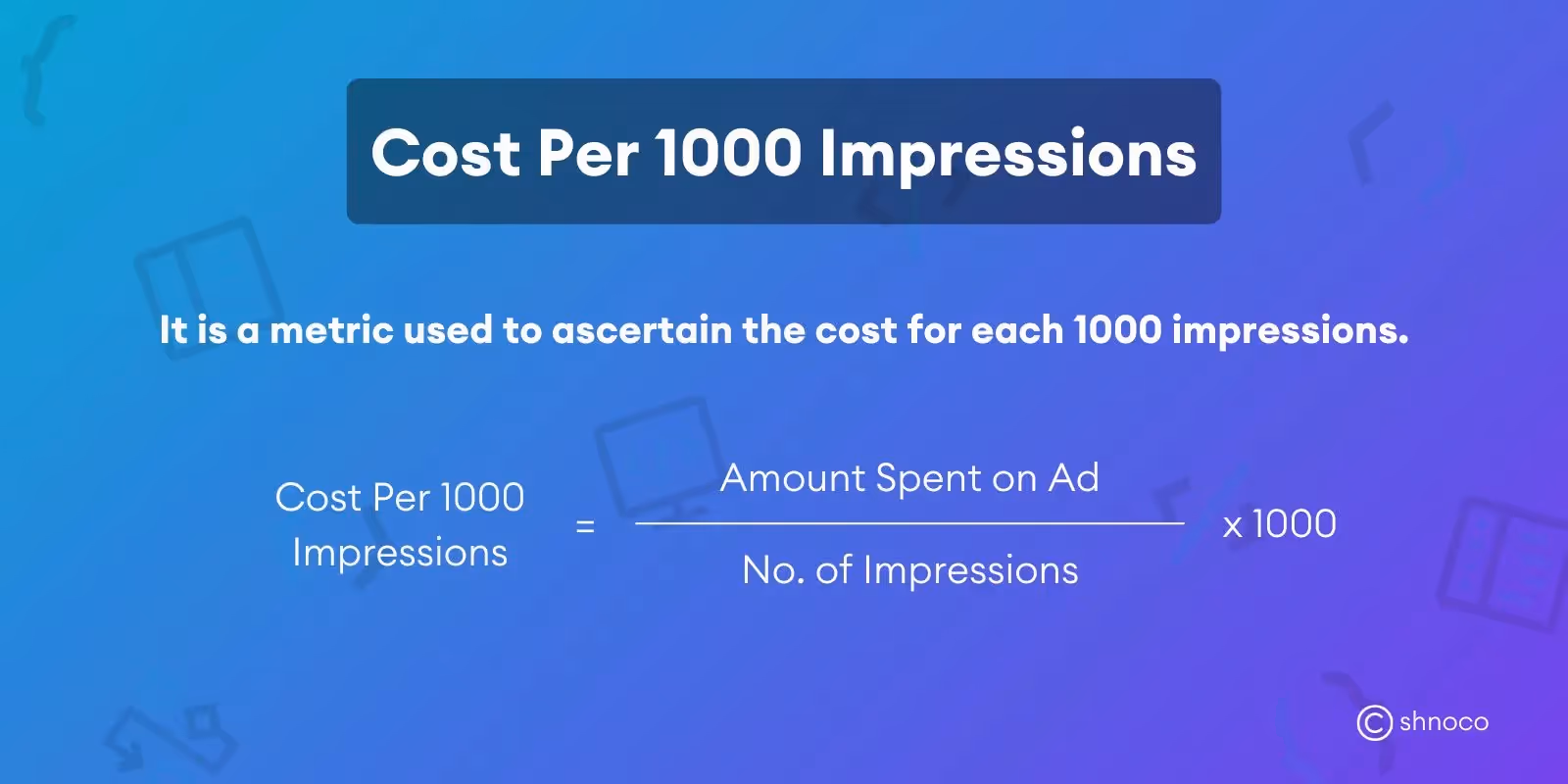 Cost Per 1000 Impressions

It is a metric used to ascertain the cost for each 1000 impressions.

$\text{Cost Per 1000 Impressions} = \frac{\text{Amount Spent on Ad}}{\text{No. of Impressions}} \times 1000$

shnoco